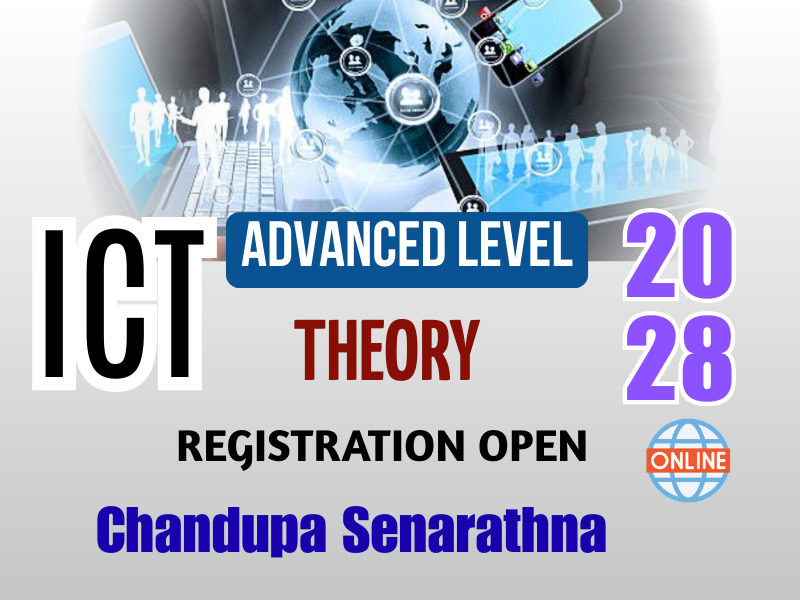 ICT
ADVANCED LEVEL
THEORY
20
28
REGISTRATION OPEN
ONLINE
Chandupa Senarathna